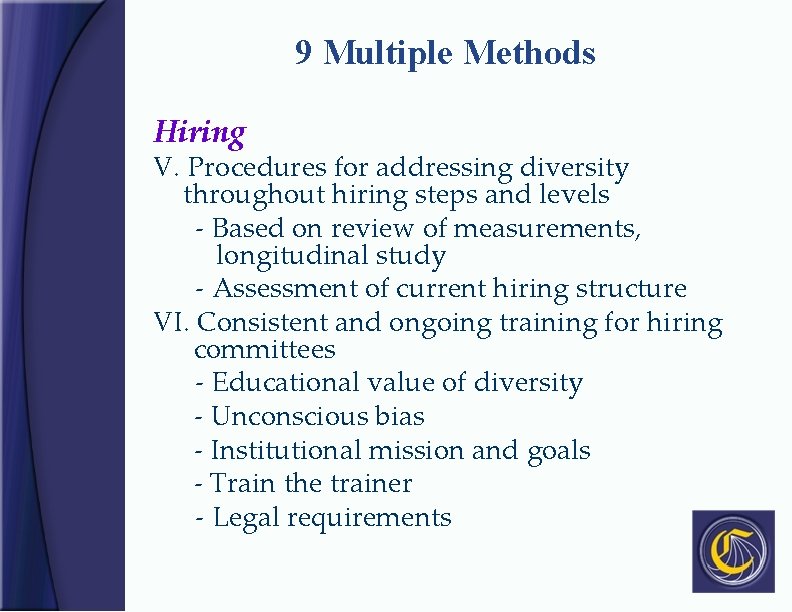 9 Multiple Methods

Hiring

V. Procedures for addressing diversity throughout hiring steps and levels

- Based on review of measurements, longitudinal study

- Assessment of current hiring structure

VI. Consistent and ongoing training for hiring committees

- Educational value of diversity

- Unconscious bias

- Institutional mission and goals

- Train the trainer

- Legal requirements